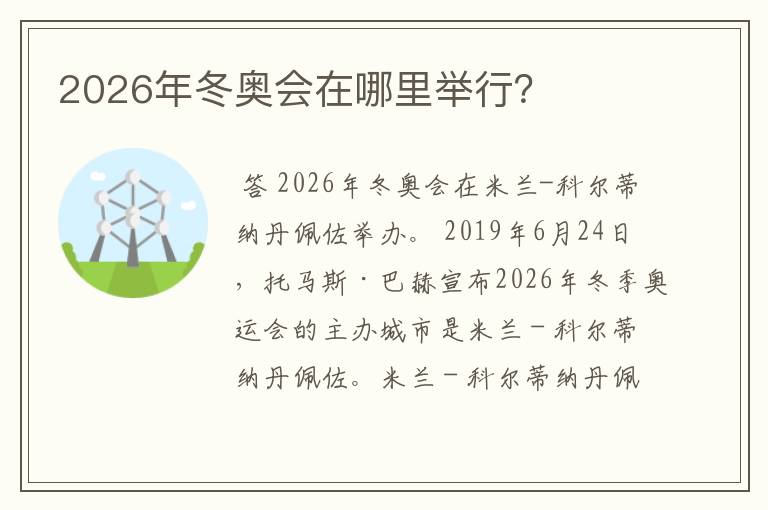 2026年冬奥会在哪里举行?

答 2026年冬奥会在米兰-科尔蒂纳丹佩佐举办。 2019年6月24日，托马斯·巴赫宣布2026年冬季奥运会的主办城市是米兰－科尔蒂纳丹佩佐。米兰－科尔蒂纳丹佩